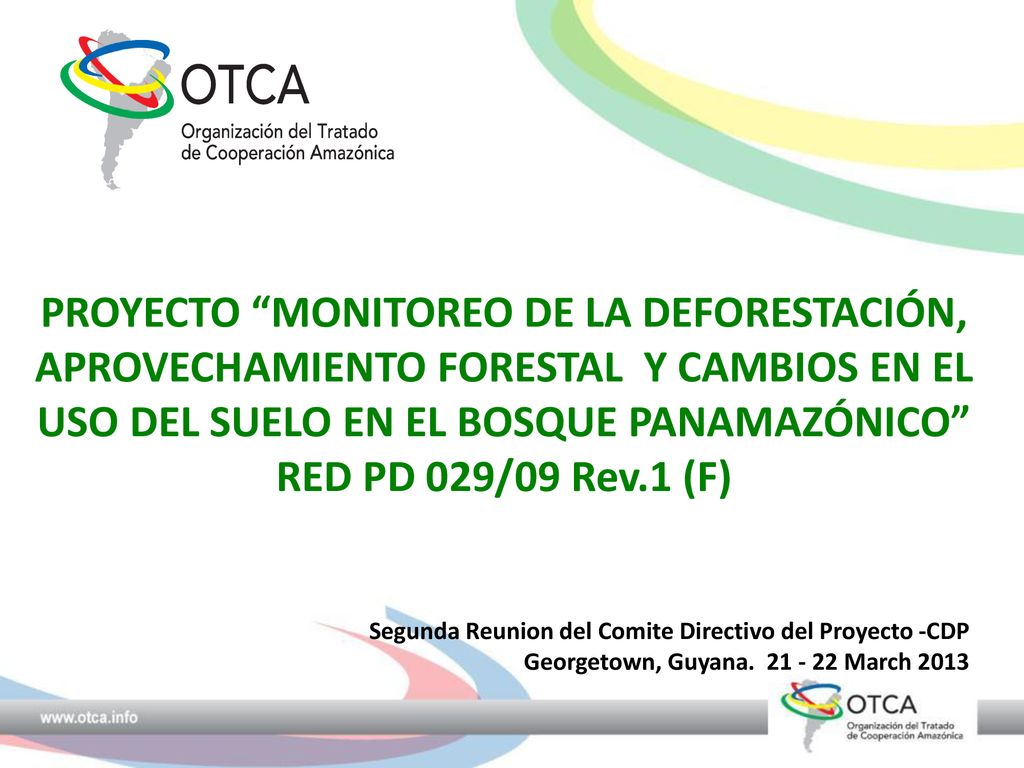 OTCA
Organización del Tratado de Cooperación Amazónica

PROYECTO “MONITOREO DE LA DEFORESTACIÓN, APROVECHAMIENTO FORESTAL Y CAMBIOS EN EL USO DEL SUELO EN EL BOSQUE PANAMAZÓNICO”
RED PD 029/09 Rev.1 (F)

Segunda Reunion del Comite Directivo del Proyecto -CDP
Georgetown, Guyana. 21 - 22 March 2013

www.otca.info

OTCA
Organización del Tratado de Cooperación Amazónica